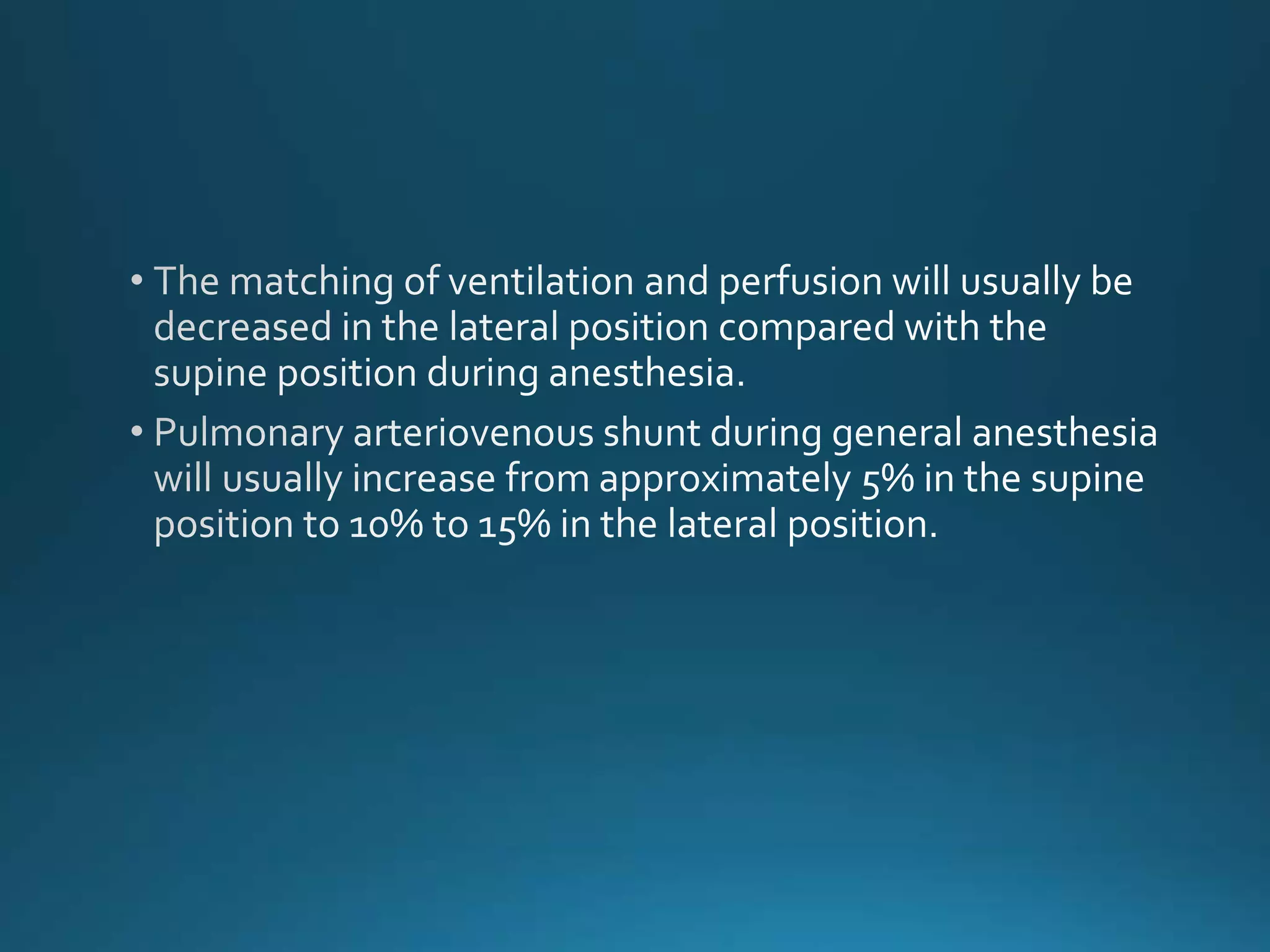 • The matching of ventilation and perfusion will usually be decreased in the lateral position compared with the supine position during anesthesia.

• Pulmonary arteriovenous shunt during general anesthesia will usually increase from approximately 5% in the supine position to 10% to 15% in the lateral position.